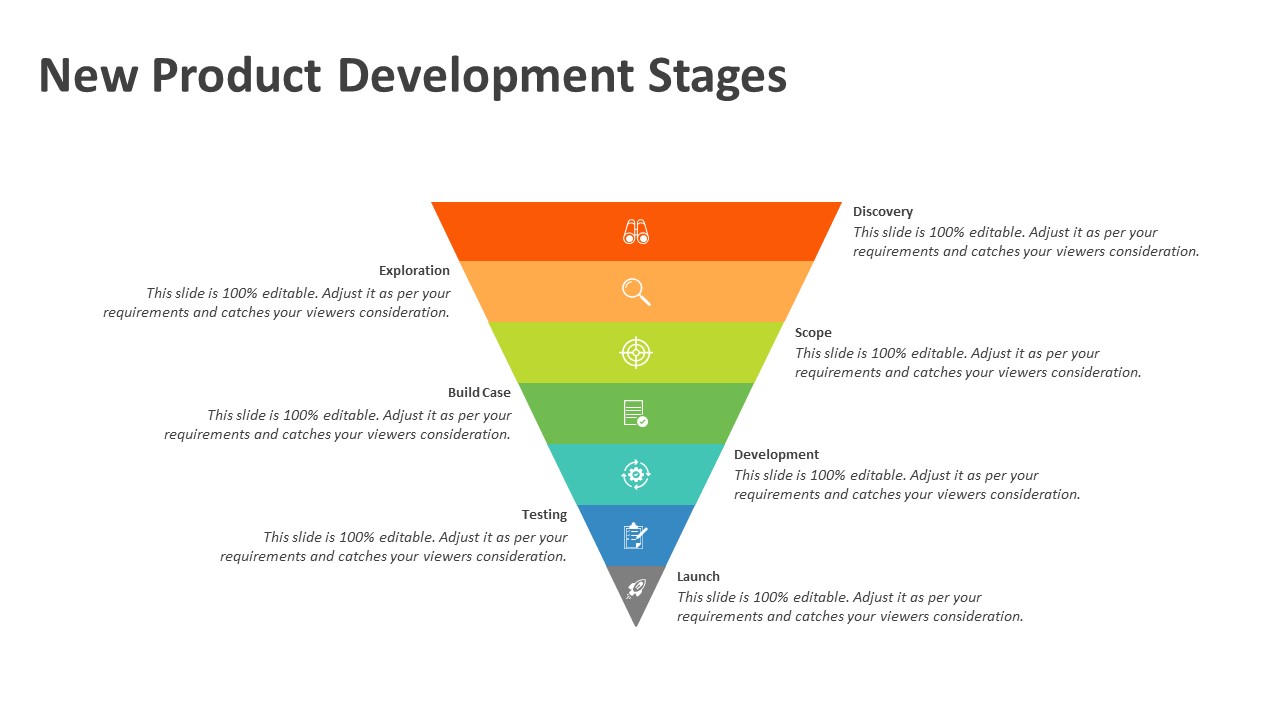 New Product Development Stages

Discovery
This slide is 100% editable. Adjust it as per your requirements and catches your viewers consideration.

Exploration
This slide is 100% editable. Adjust it as per your requirements and catches your viewers consideration.

Scope
This slide is 100% editable. Adjust it as per your requirements and catches your viewers consideration.

Build Case
This slide is 100% editable. Adjust it as per your requirements and catches your viewers consideration.

Development
This slide is 100% editable. Adjust it as per your requirements and catches your viewers consideration.

Testing
This slide is 100% editable. Adjust it as per your requirements and catches your viewers consideration.

Launch
This slide is 100% editable. Adjust it as per your requirements and catches your viewers consideration.